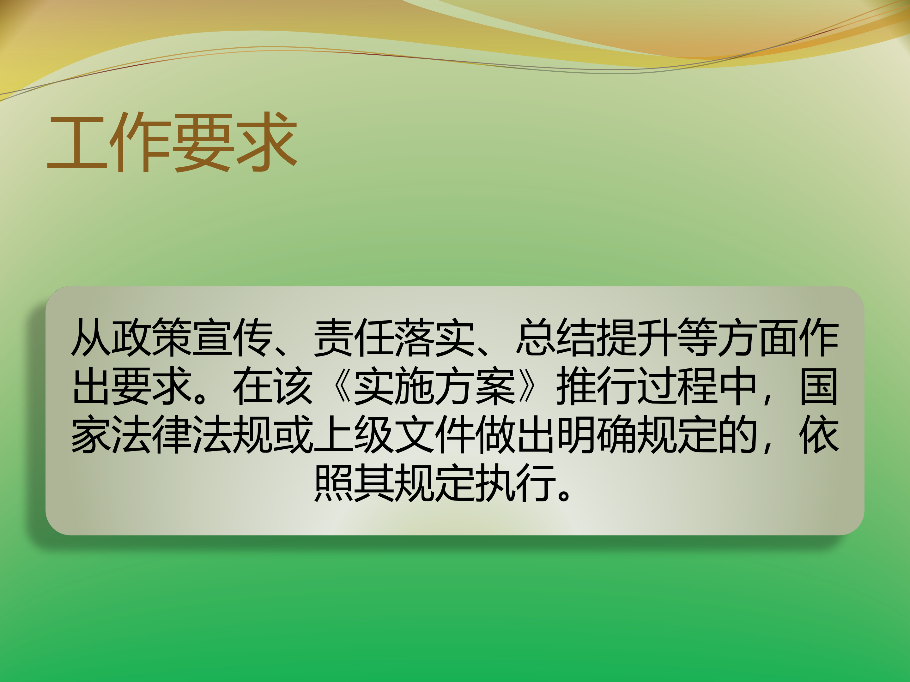 工作要求

从政策宣传、责任落实、总结提升等方面作出要求。在该《实施方案》推行过程中，国家法律法规或上级文件做出明确规定的，依照其规定执行。